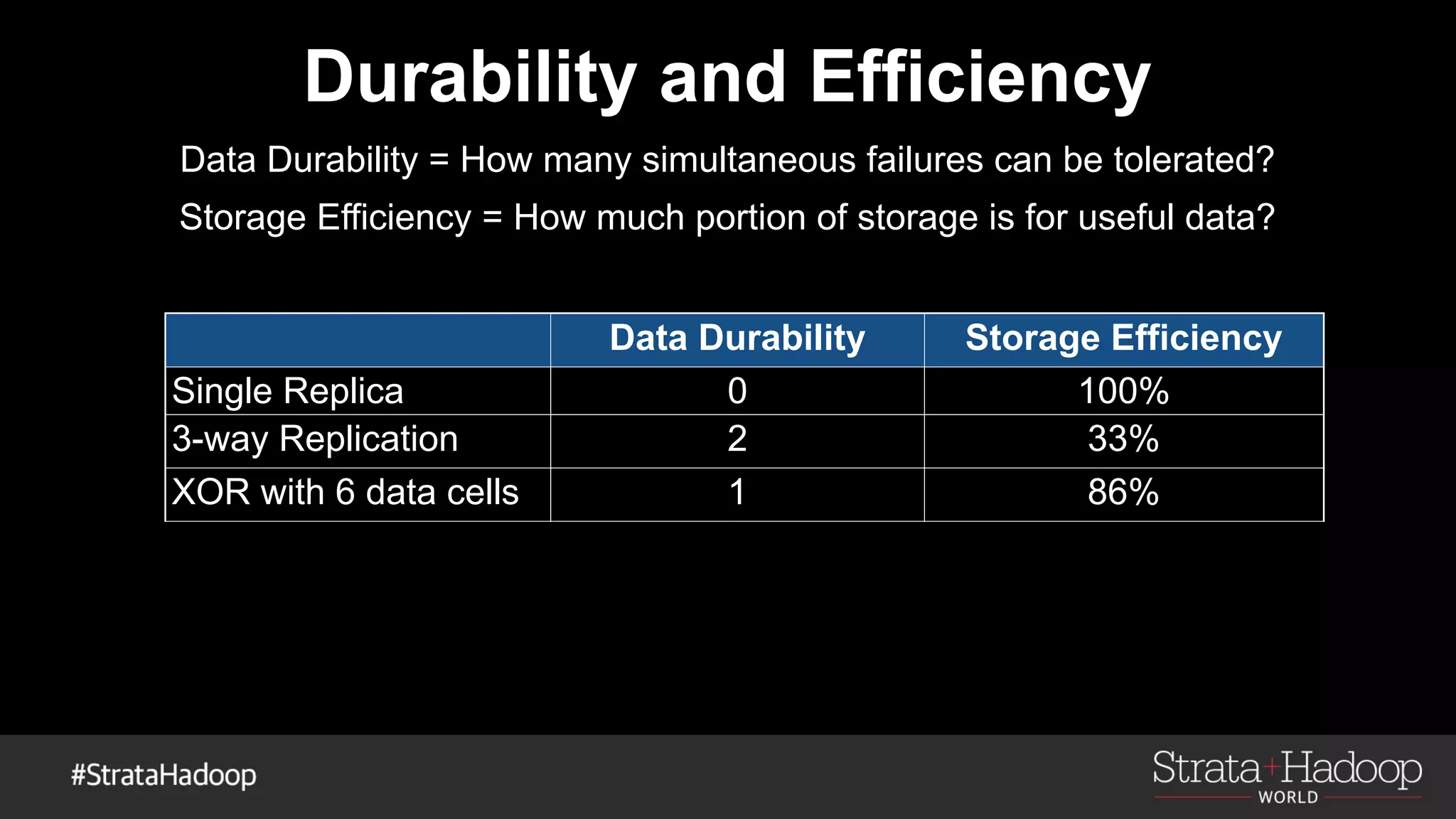 Durability and Efficiency

Data Durability = How many simultaneous failures can be tolerated?

Storage Efficiency = How much portion of storage is for useful data?

| | Data Durability | Storage Efficiency |
|---|---|---|
| Single Replica | 0 | 100% |
| 3-way Replication | 2 | 33% |
| XOR with 6 data cells | 1 | 86% |

#StrataHadoop

Strata+Hadoop WORLD